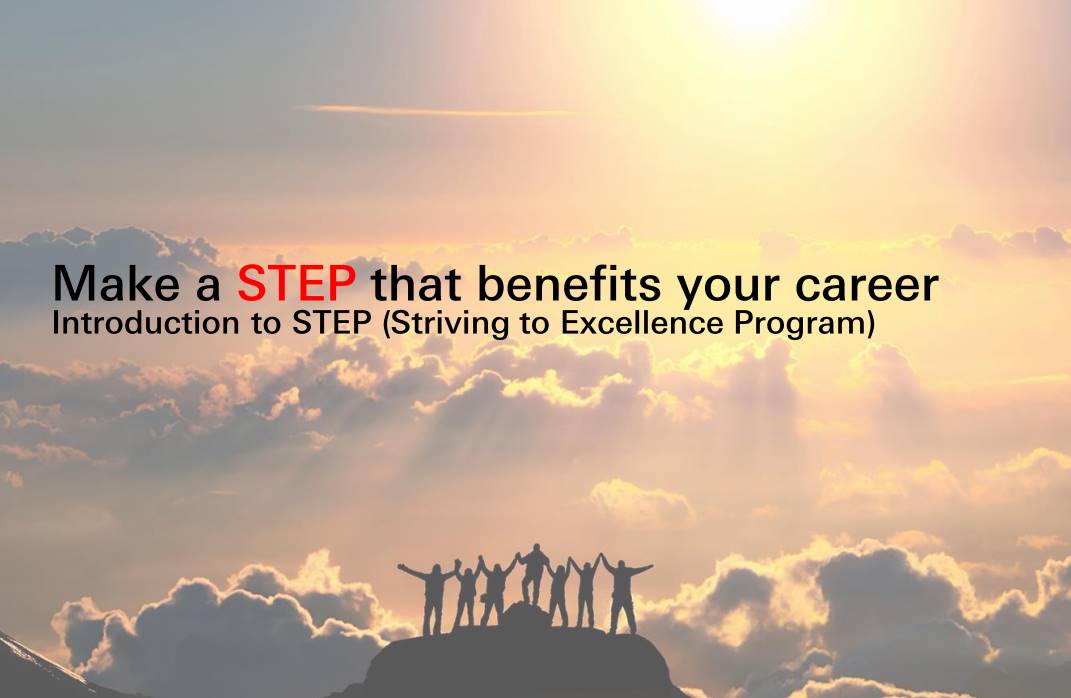 Make a STEP that benefits your career
Introduction to STEP (Striving to Excellence Program)